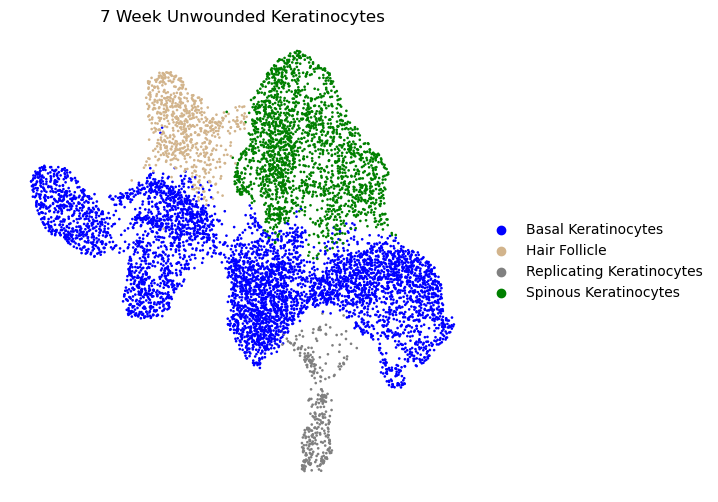 7 Week Unwounded Keratinocytes

Basal Keratinocytes
Hair Follicle
Replicating Keratinocytes
Spinous Keratinocytes